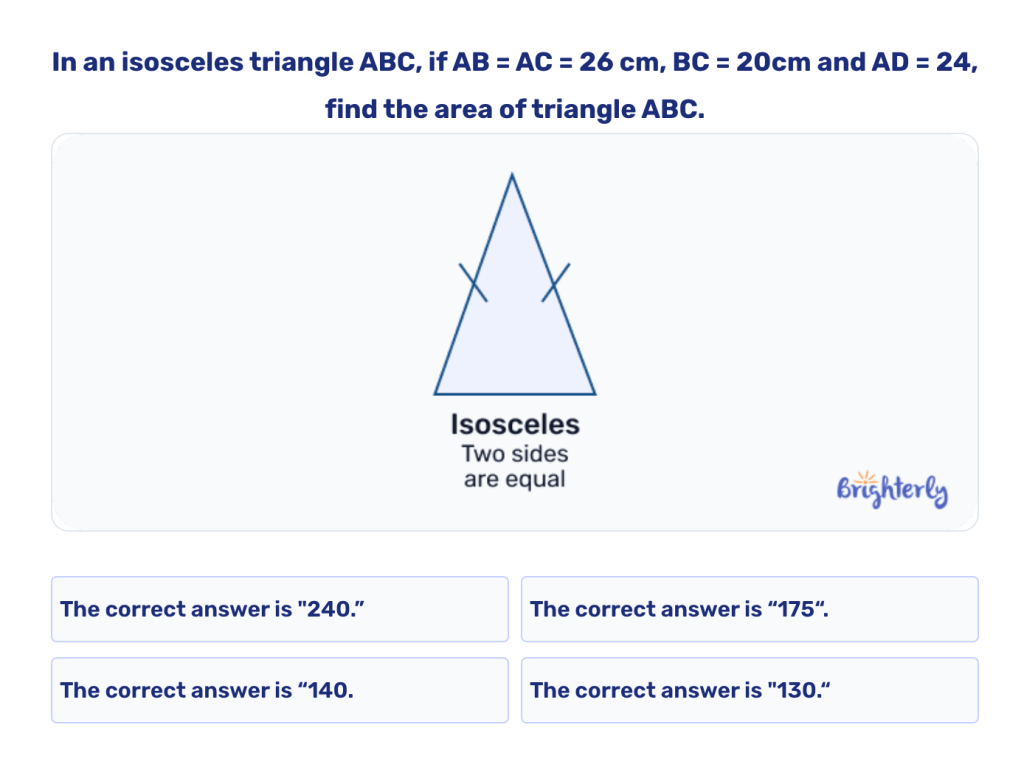 In an isosceles triangle ABC, if AB = AC = 26 cm, BC = 20cm and AD = 24, find the area of triangle ABC.

Isosceles
Two sides are equal

Brighterly

The correct answer is "240.”

The correct answer is “175“.

The correct answer is “140.

The correct answer is "130.“